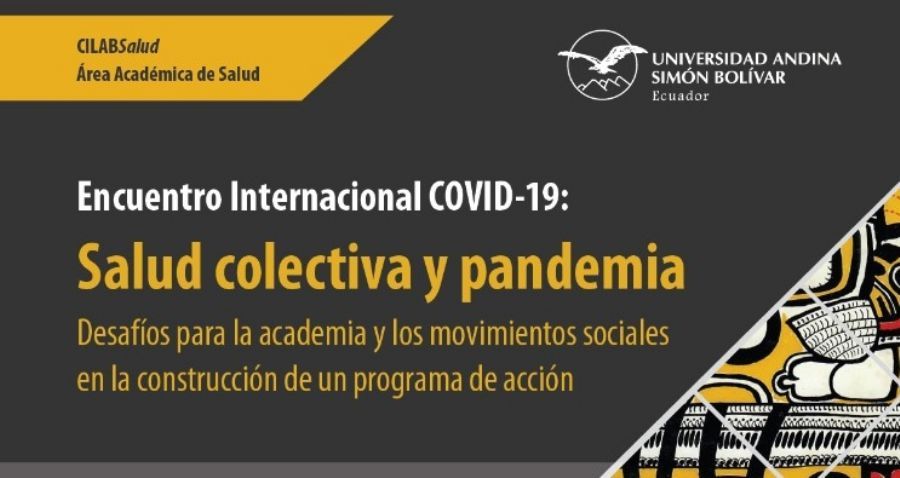 CILABSalud
Área Académica de Salud

UNIVERSIDAD ANDINA
SIMÓN BOLÍVAR
Ecuador

Encuentro Internacional COVID-19:
Salud colectiva y pandemia
Desafíos para la academia y los movimientos sociales en la construcción de un programa de acción